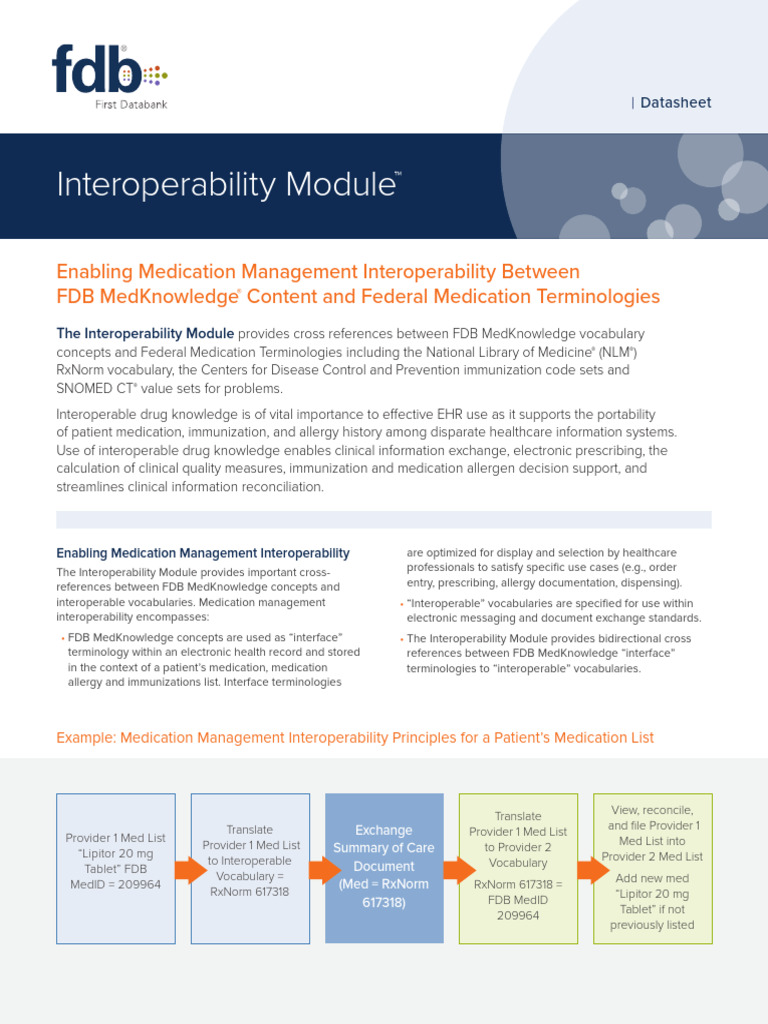 fdb®
First Databank

| Datasheet

Interoperability Module™

Enabling Medication Management Interoperability Between FDB MedKnowledge® Content and Federal Medication Terminologies

The Interoperability Module provides cross references between FDB MedKnowledge vocabulary concepts and Federal Medication Terminologies including the National Library of Medicine® (NLM®) RxNorm vocabulary, the Centers for Disease Control and Prevention immunization code sets and SNOMED CT® value sets for problems.

Interoperable drug knowledge is of vital importance to effective EHR use as it supports the portability of patient medication, immunization, and allergy history among disparate healthcare information systems. Use of interoperable drug knowledge enables clinical information exchange, electronic prescribing, the calculation of clinical quality measures, immunization and medication allergen decision support, and streamlines clinical information reconciliation.

Enabling Medication Management Interoperability

The Interoperability Module provides important cross-references between FDB MedKnowledge concepts and interoperable vocabularies. Medication management interoperability encompasses:

• FDB MedKnowledge concepts are used as "interface" terminology within an electronic health record and stored in the context of a patient's medication, medication allergy and immunizations list. Interface terminologies are optimized for display and selection by healthcare professionals to satisfy specific use cases (e.g., order entry, prescribing, allergy documentation, dispensing).

• "Interoperable" vocabularies are specified for use within electronic messaging and document exchange standards.

• The Interoperability Module provides bidirectional cross references between FDB MedKnowledge "interface" terminologies to "interoperable" vocabularies.

Example: Medication Management Interoperability Principles for a Patient's Medication List

Provider 1 Med List "Lipitor 20 mg Tablet" FDB MedID = 209964

Translate Provider 1 Med List to Interoperable Vocabulary = RxNorm 617318

Exchange Summary of Care Document (Med = RxNorm 617318)

Translate Provider 1 Med List to Provider 2 Vocabulary
RxNorm 617318 = FDB MedID 209964

View, reconcile, and file Provider 1 Med List into Provider 2 Med List
Add new med "Lipitor 20 mg Tablet" if not previously listed